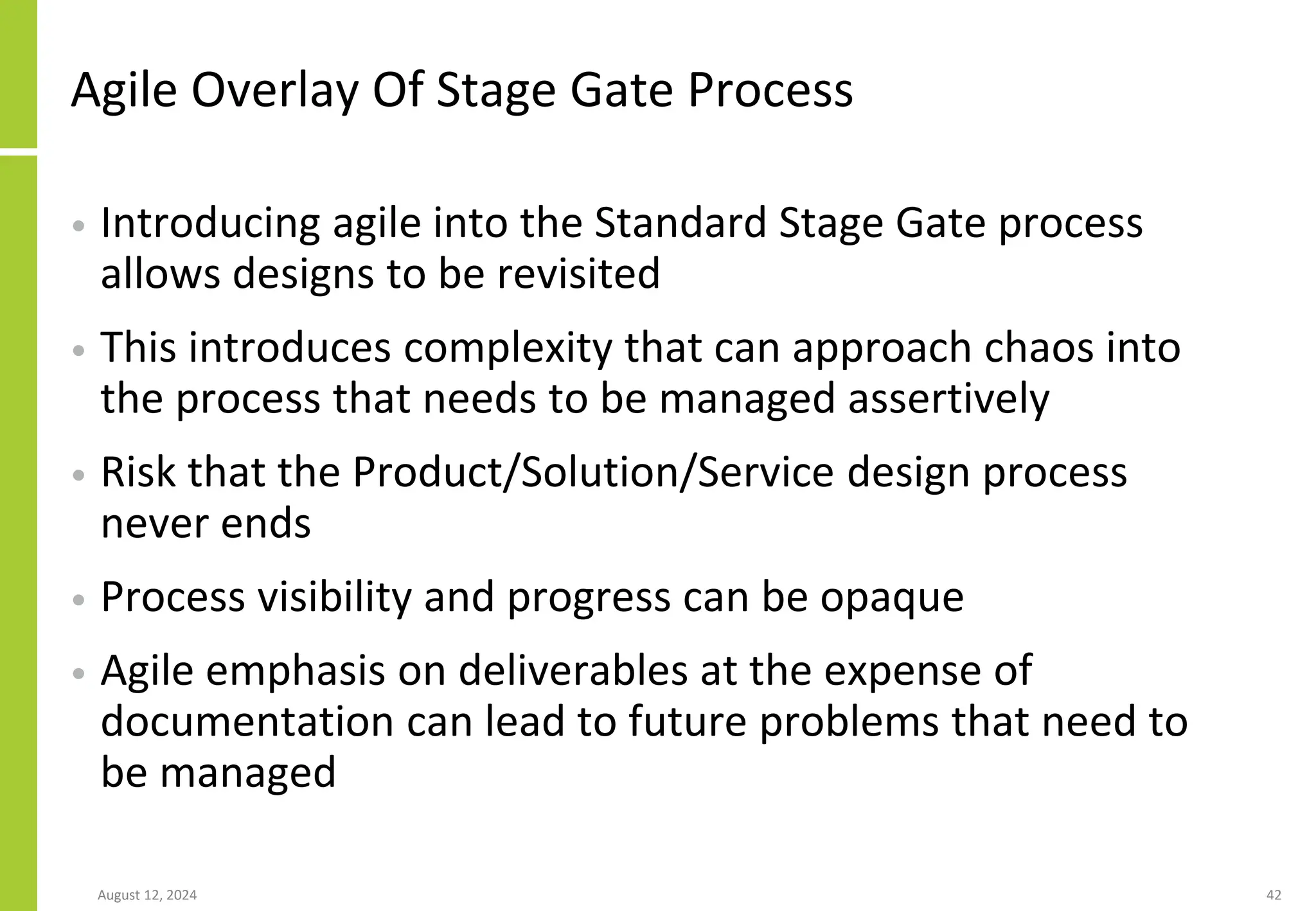 Agile Overlay Of Stage Gate Process

• Introducing agile into the Standard Stage Gate process allows designs to be revisited

• This introduces complexity that can approach chaos into the process that needs to be managed assertively

• Risk that the Product/Solution/Service design process never ends

• Process visibility and progress can be opaque

• Agile emphasis on deliverables at the expense of documentation can lead to future problems that need to be managed

August 12, 2024

42